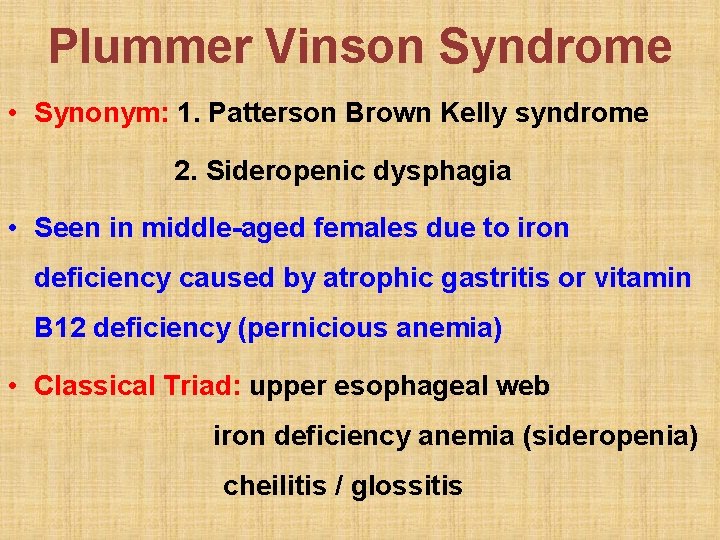 Plummer Vinson Syndrome

• Synonym: 1. Patterson Brown Kelly syndrome

2. Sideropenic dysphagia

• Seen in middle-aged females due to iron deficiency caused by atrophic gastritis or vitamin B12 deficiency (pernicious anemia)

• Classical Triad: upper esophageal web

iron deficiency anemia (sideropenia)

cheilitis / glossitis